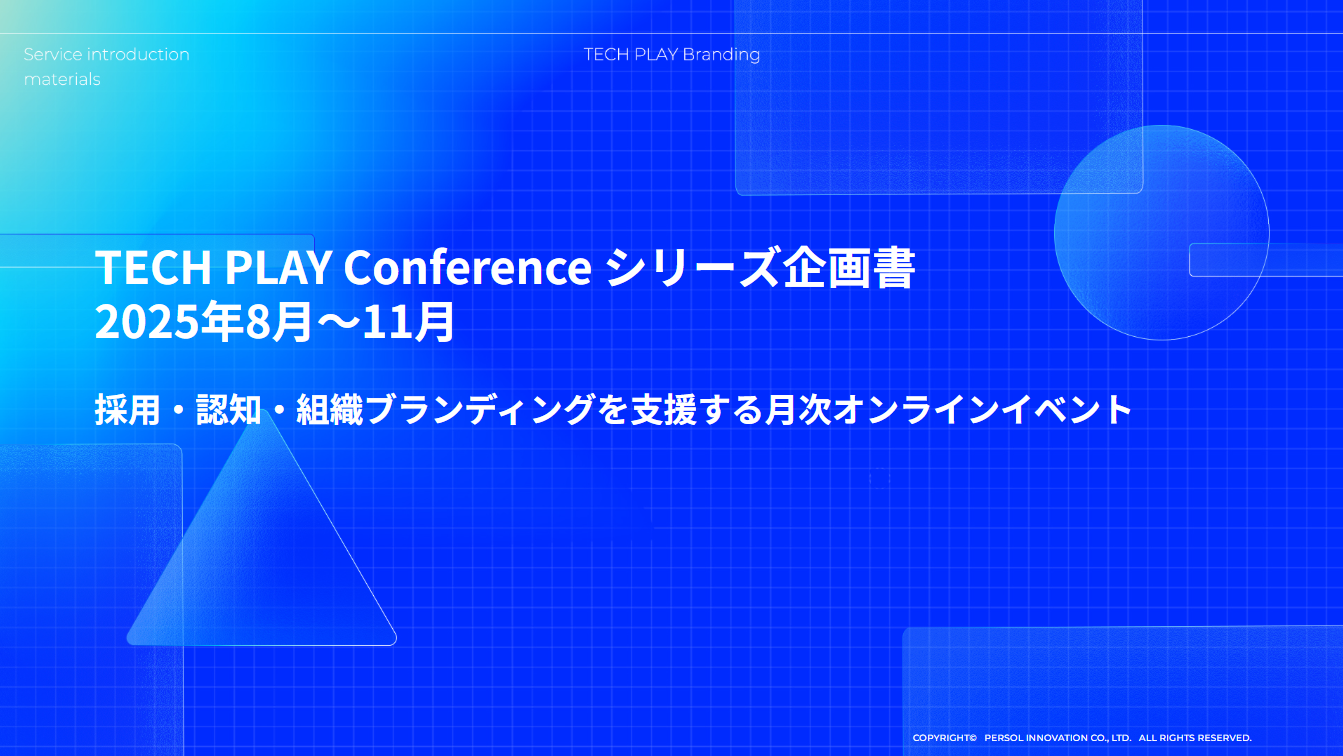 Service introduction materials

TECH PLAY Branding

TECH PLAY Conference シリーズ企画書
2025年8月～11月

採用・認知・組織ブランディングを支援する月次オンラインイベント

COPYRIGHT© PERSOL INNOVATION CO., LTD. ALL RIGHTS RESERVED.